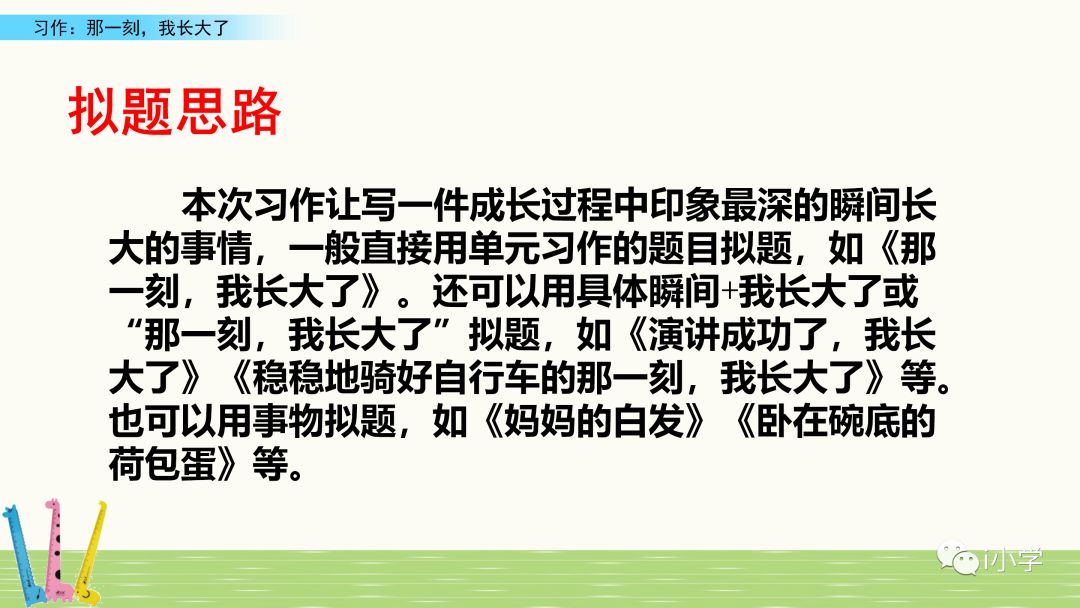 习作：那一刻，我长大了

拟题思路

本次习作让写一件成长过程中印象最深的瞬间长大的事情，一般直接用单元习作的题目拟题，如《那一刻，我长大了》。还可以用具体瞬间+我长大了或“那一刻，我长大了”拟题，如《演讲成功了，我长大了》《稳稳地骑好自行车的那一刻，我长大了》等。也可以用事物拟题，如《妈妈的白发》《卧在碗底的荷包蛋》等。

i小学